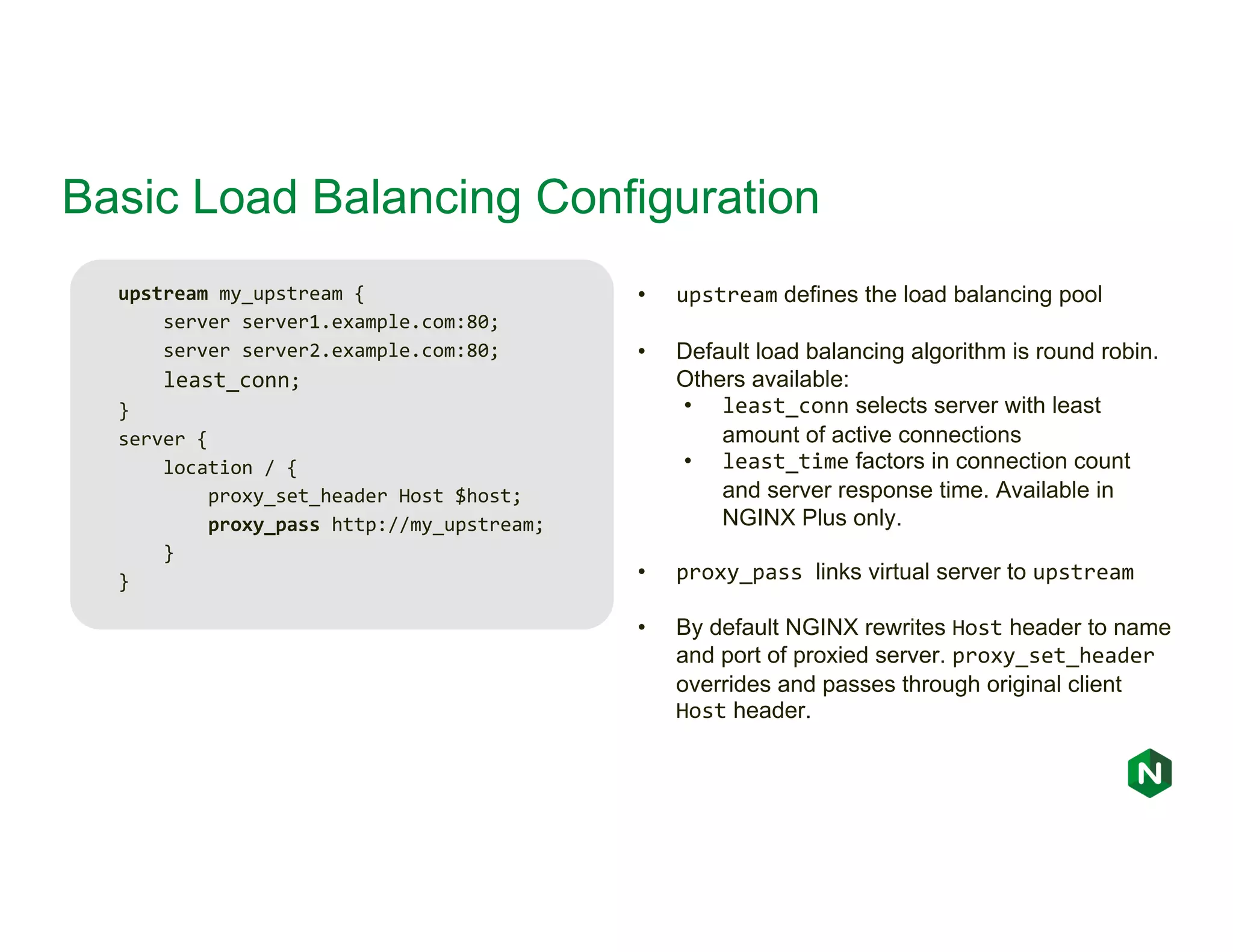 Basic Load Balancing Configuration

upstream my_upstream {
    server server1.example.com:80;
    server server2.example.com:80;
    least_conn;
}
server {
    location / {
        proxy_set_header Host $host;
        proxy_pass http://my_upstream;
    }
}

• upstream defines the load balancing pool

• Default load balancing algorithm is round robin. Others available:
  • least_conn selects server with least amount of active connections
  • least_time factors in connection count and server response time. Available in NGINX Plus only.

• proxy_pass links virtual server to upstream

• By default NGINX rewrites Host header to name and port of proxied server. proxy_set_header overrides and passes through original client Host header.

N